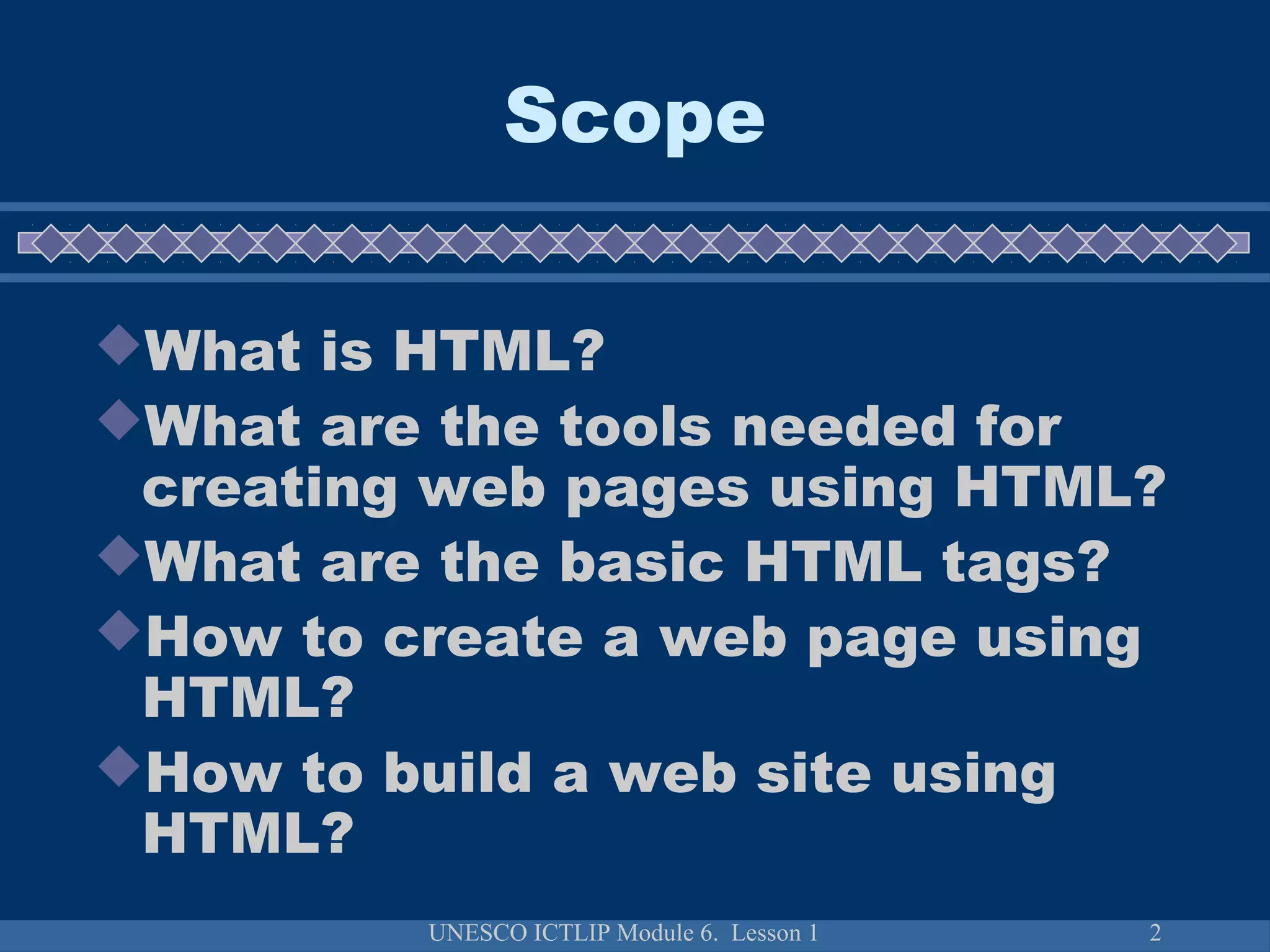 Scope

What is HTML?

What are the tools needed for creating web pages using HTML?

What are the basic HTML tags?

How to create a web page using HTML?

How to build a web site using HTML?

UNESCO ICTLIP Module 6. Lesson 1

2